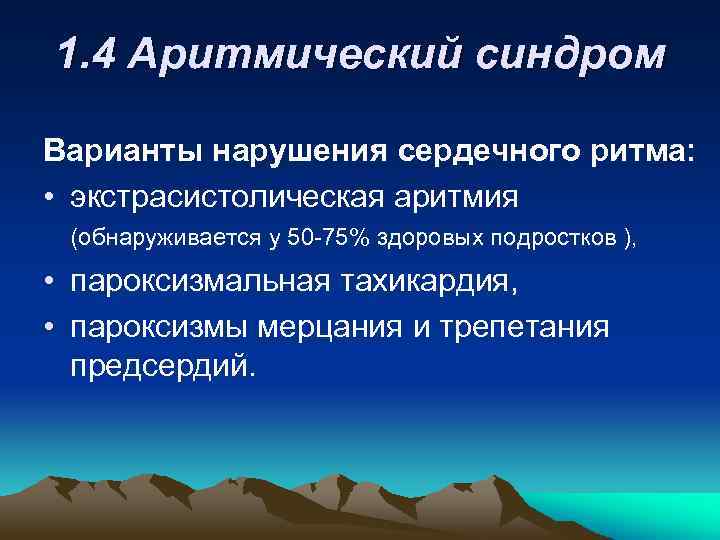 1.4 Аритмический синдром

Варианты нарушения сердечного ритма:

• экстрасистолическая аритмия (обнаруживается у 50-75% здоровых подростков ),
• пароксизмальная тахикардия,
• пароксизмы мерцания и трепетания предсердий.